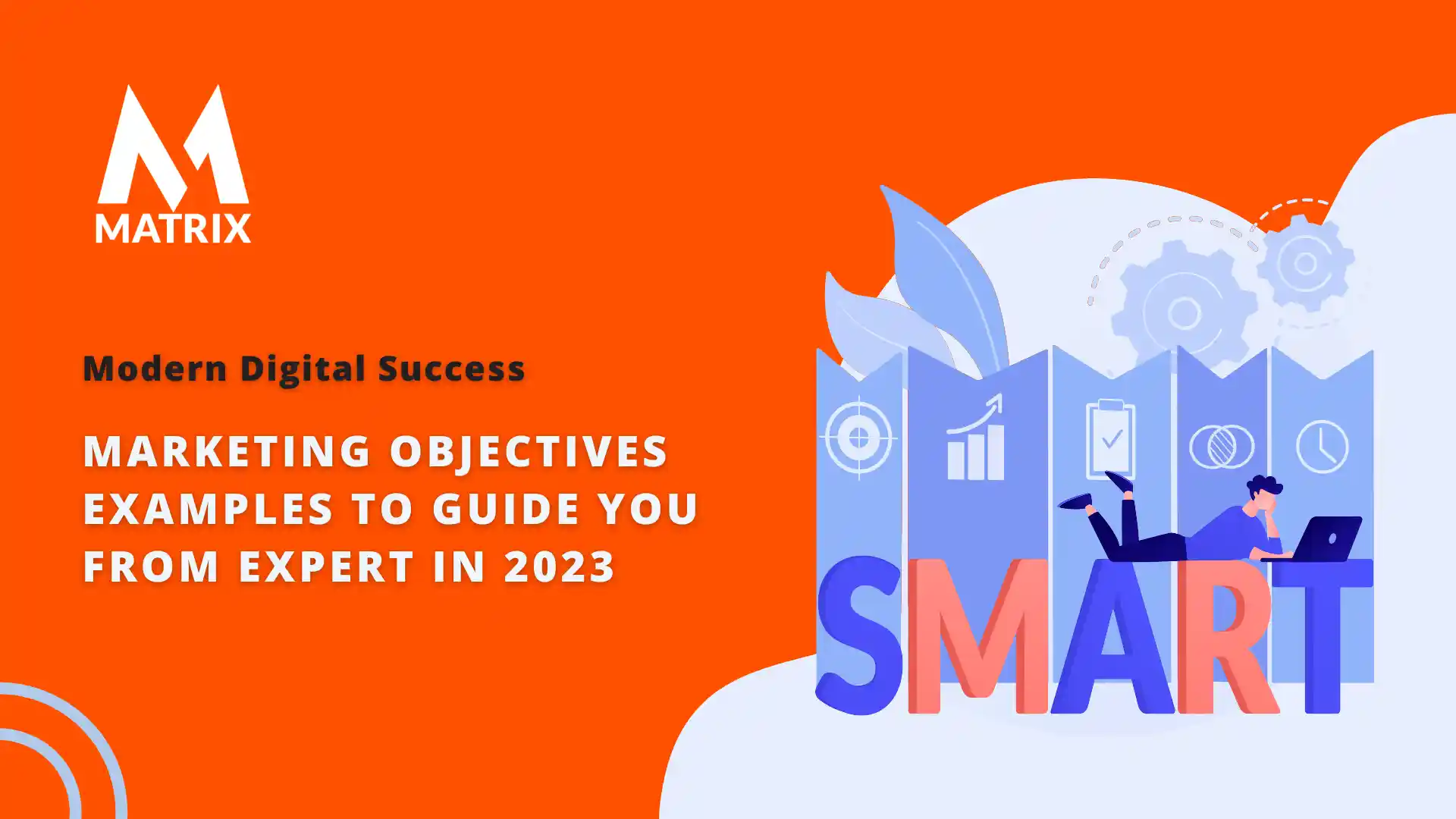 MATRIX

Modern Digital Success

MARKETING OBJECTIVES EXAMPLES TO GUIDE YOU FROM EXPERT IN 2023

SMART